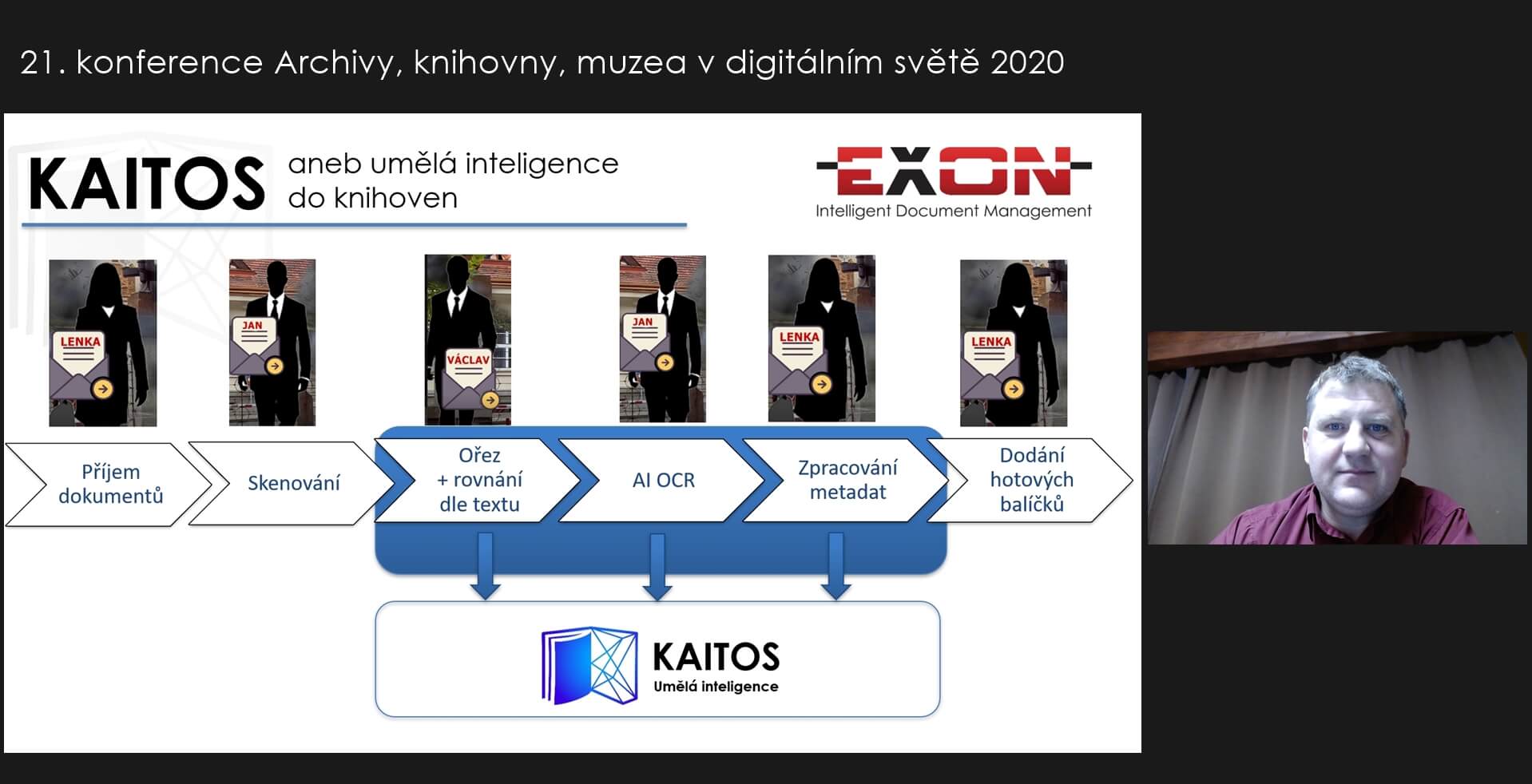 21. konference Archivy, knihovny, muzea v digitálním světě 2020

KAITOS aneb umělá inteligence do knihoven

EXON
Intelligent Document Management

LENKA

JAN

VÁCLAV

JAN

LENKA

LENKA

Příjem dokumentů

Skenování

Ořez + rovnání dle textu

AI OCR

Zpracování metadat

Dodání hotových balíčků

KAITOS
Umělá inteligence